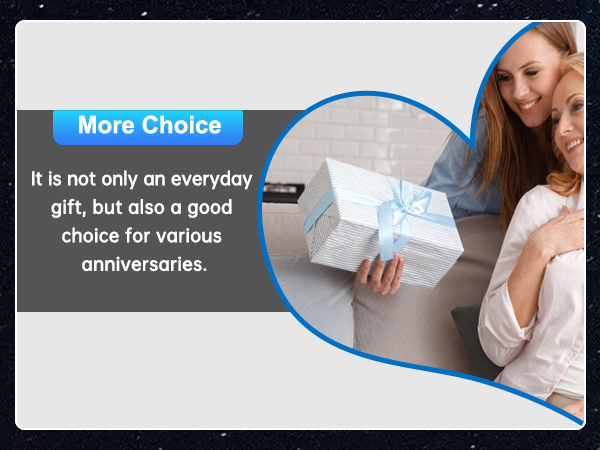 More Choice

It is not only an everyday gift, but also a good choice for various anniversaries.